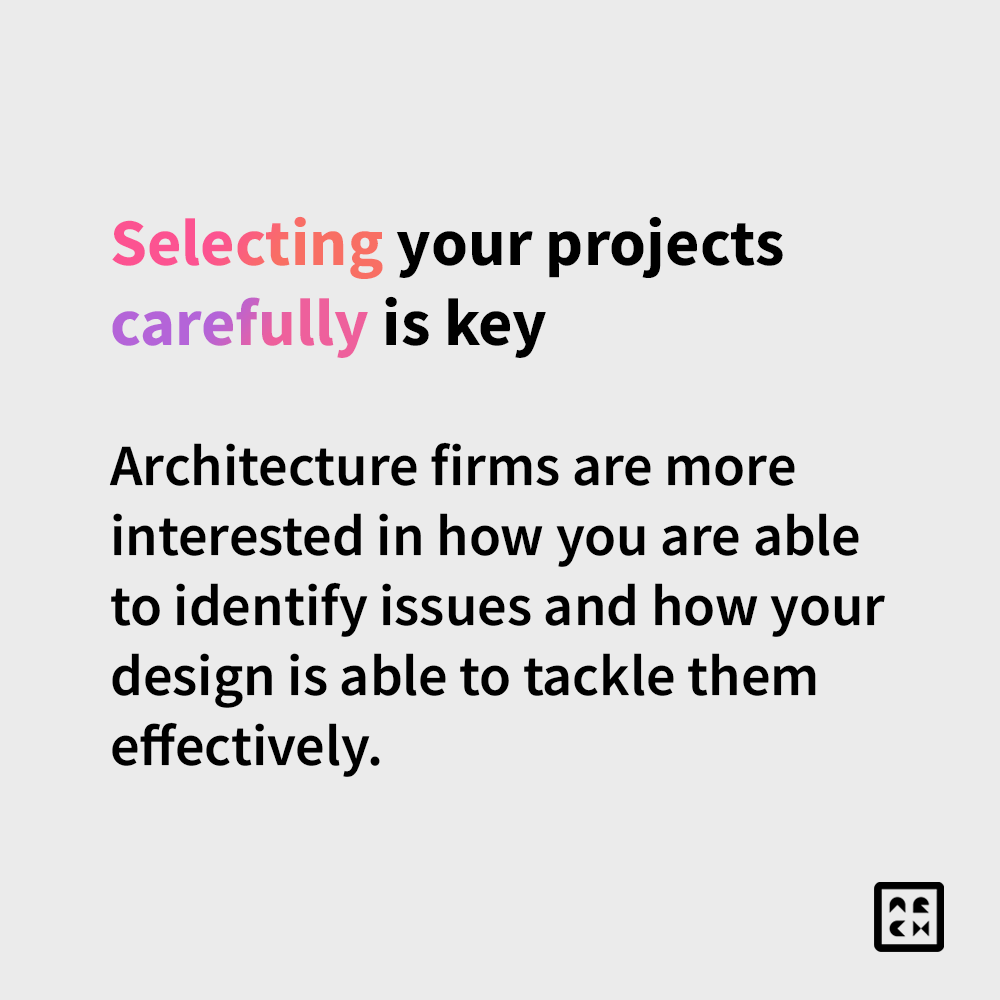 Selecting your projects carefully is key

Architecture firms are more interested in how you are able to identify issues and how your design is able to tackle them effectively.